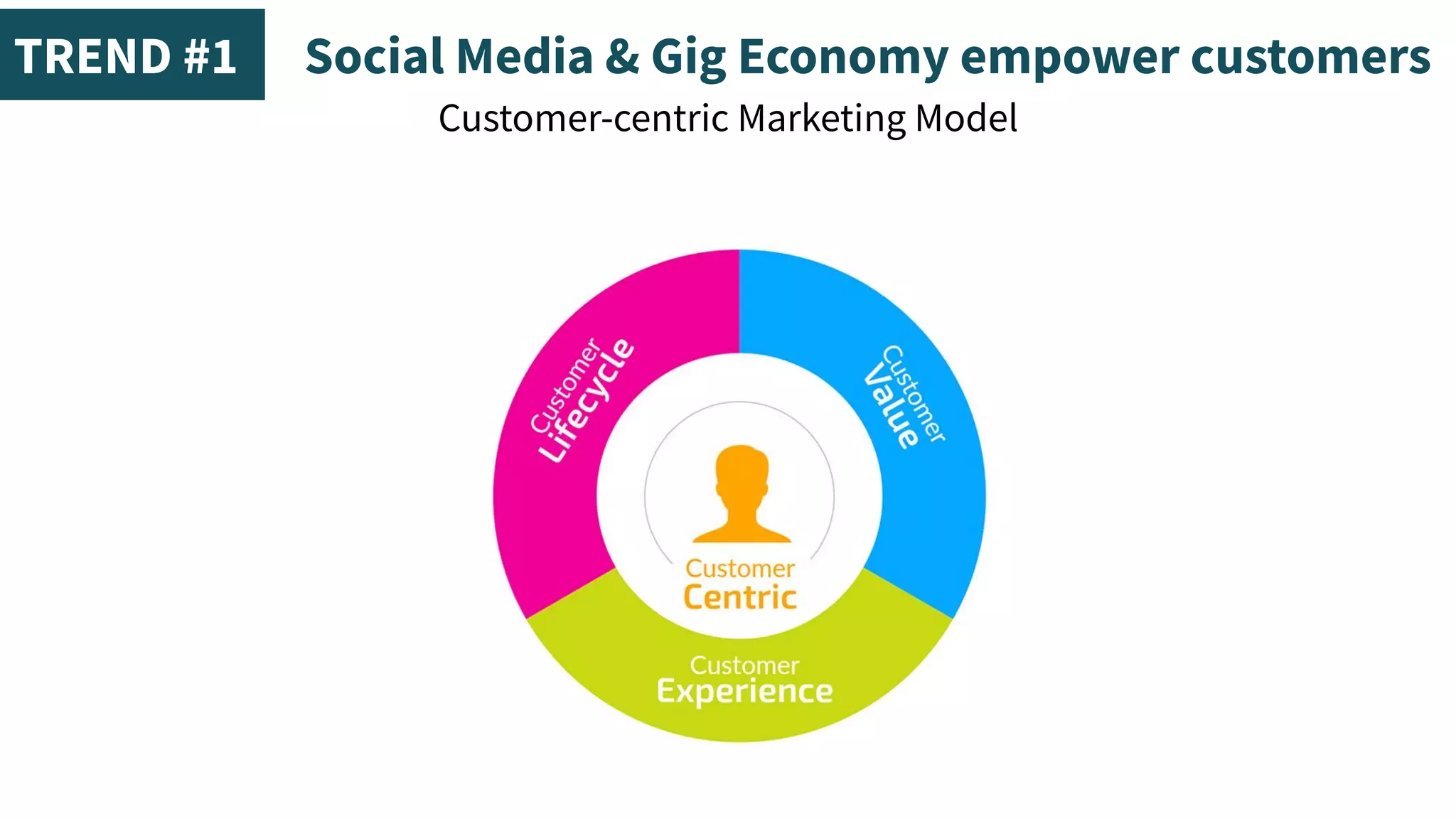 TREND #1

Social Media & Gig Economy empower customers

Customer-centric Marketing Model

Customer Lifecycle

Customer Value

Customer Centric

Customer Experience